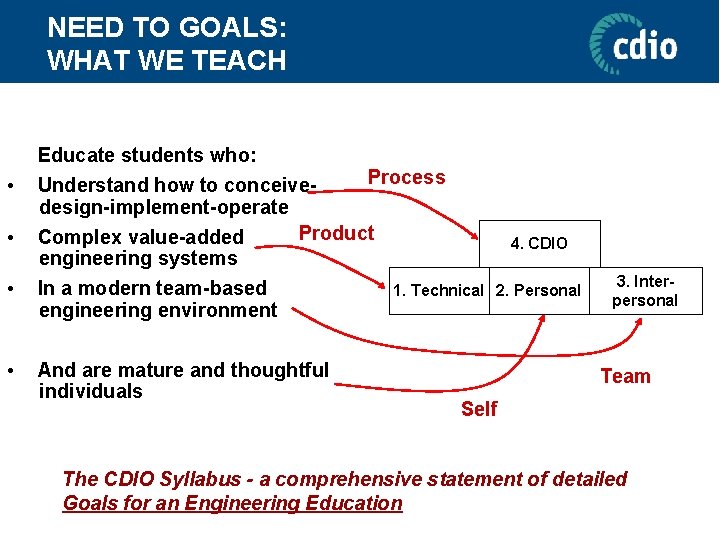 NEED TO GOALS:
WHAT WE TEACH

cdio

Educate students who:

• Understand how to conceive-design-implement-operate

• Complex value-added engineering systems

• In a modern team-based engineering environment

• And are mature and thoughtful individuals

Process

Product

4. CDIO

1. Technical

2. Personal

3. Inter-personal

Team

Self

The CDIO Syllabus - a comprehensive statement of detailed Goals for an Engineering Education